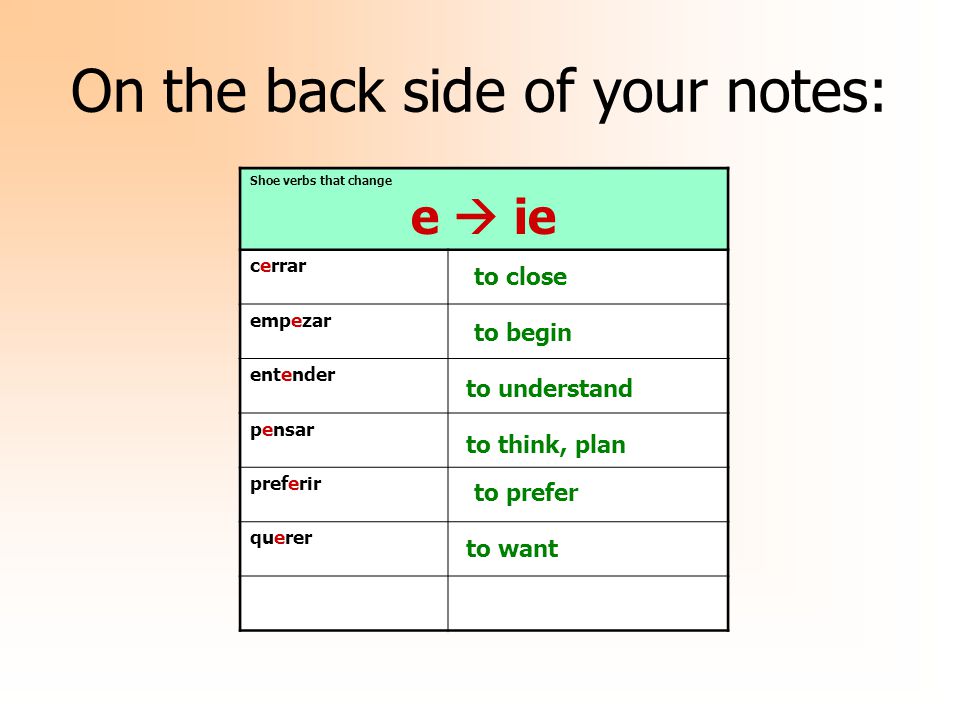 On the back side of your notes:

| Shoe verbs that change e → ie | |
|---|---|
| cerrar | to close |
| empezar | to begin |
| entender | to understand |
| pensar | to think, plan |
| preferir | to prefer |
| querer | to want |
| | |